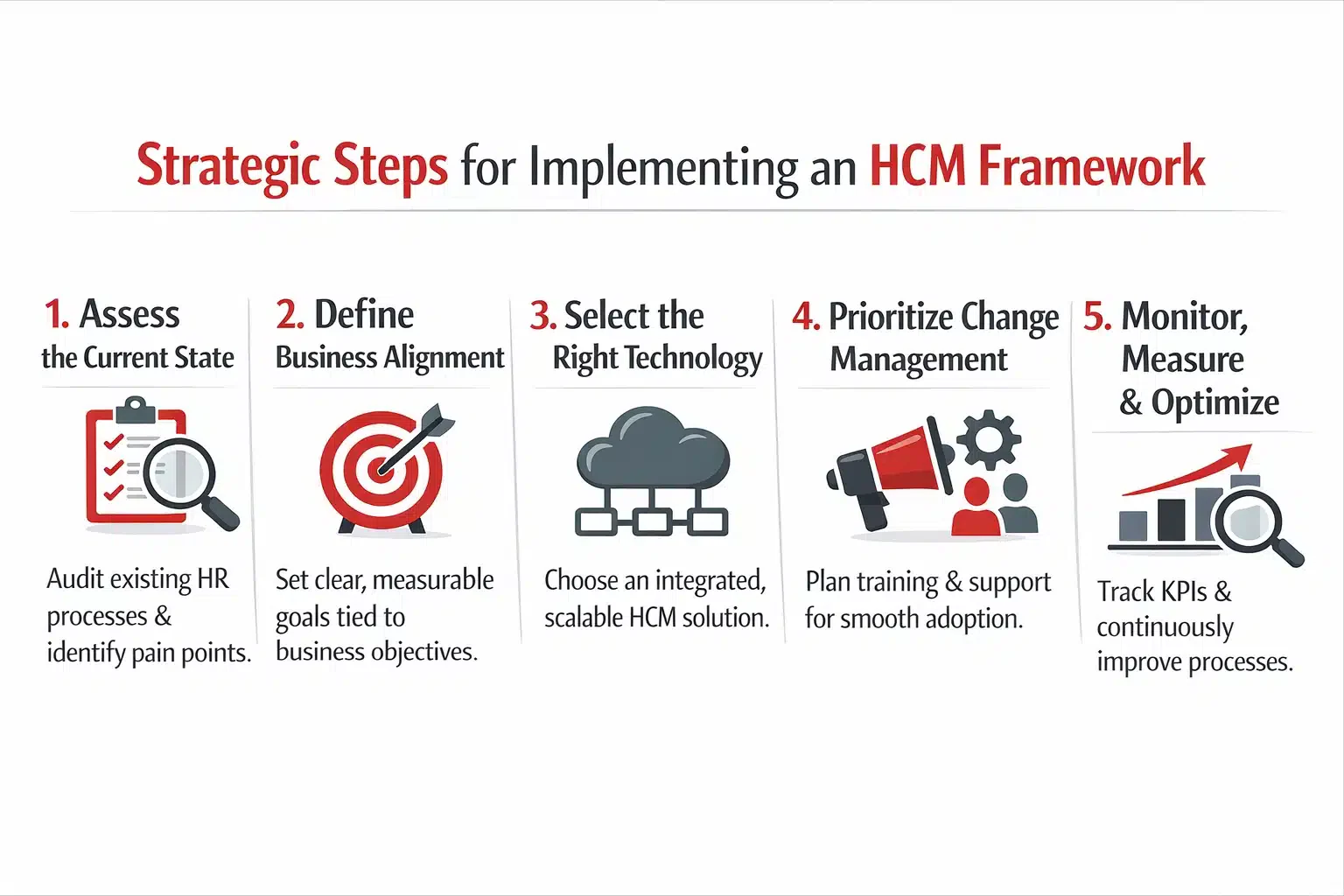 Strategic Steps for Implementing an HCM Framework

1. Assess the Current State

Audit existing HR processes & identify pain points.

2. Define Business Alignment

Set clear, measurable goals tied to business objectives.

3. Select the Right Technology

Choose an integrated, scalable HCM solution.

4. Prioritize Change Management

Plan training & support for smooth adoption.

5. Monitor, Measure & Optimize

Track KPIs & continuously improve processes.